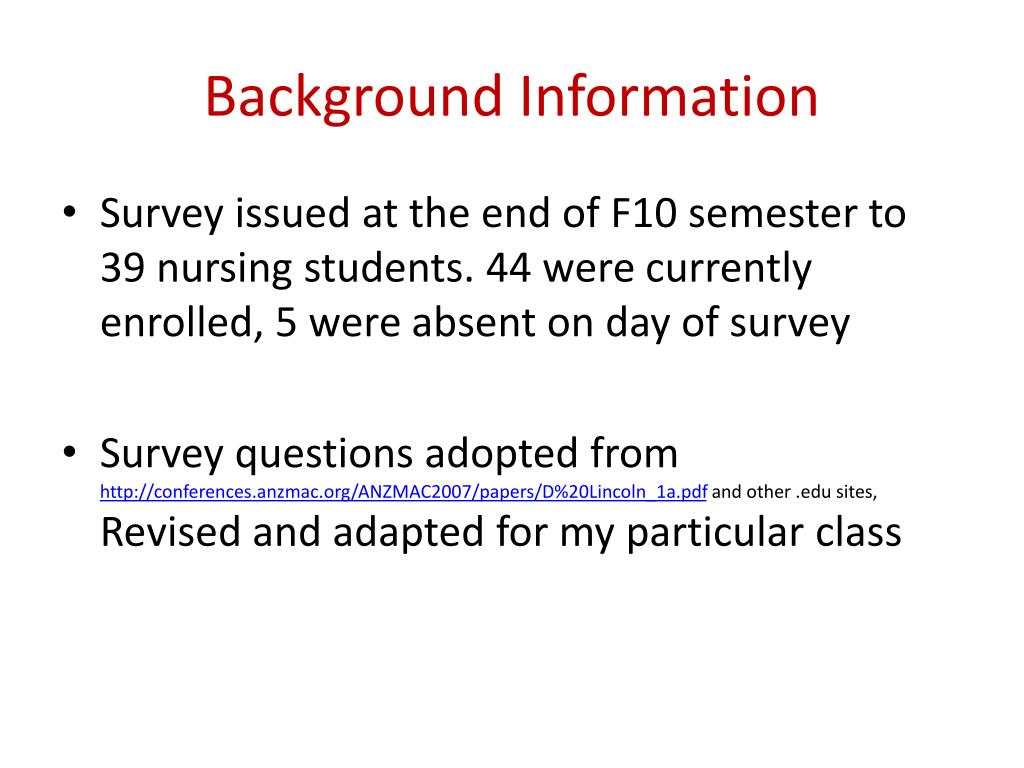 Background Information

• Survey issued at the end of F10 semester to 39 nursing students. 44 were currently enrolled, 5 were absent on day of survey

• Survey questions adopted from http://conferences.anzmac.org/ANZMAC2007/papers/D%20Lincoln_1a.pdf and other .edu sites, Revised and adapted for my particular class